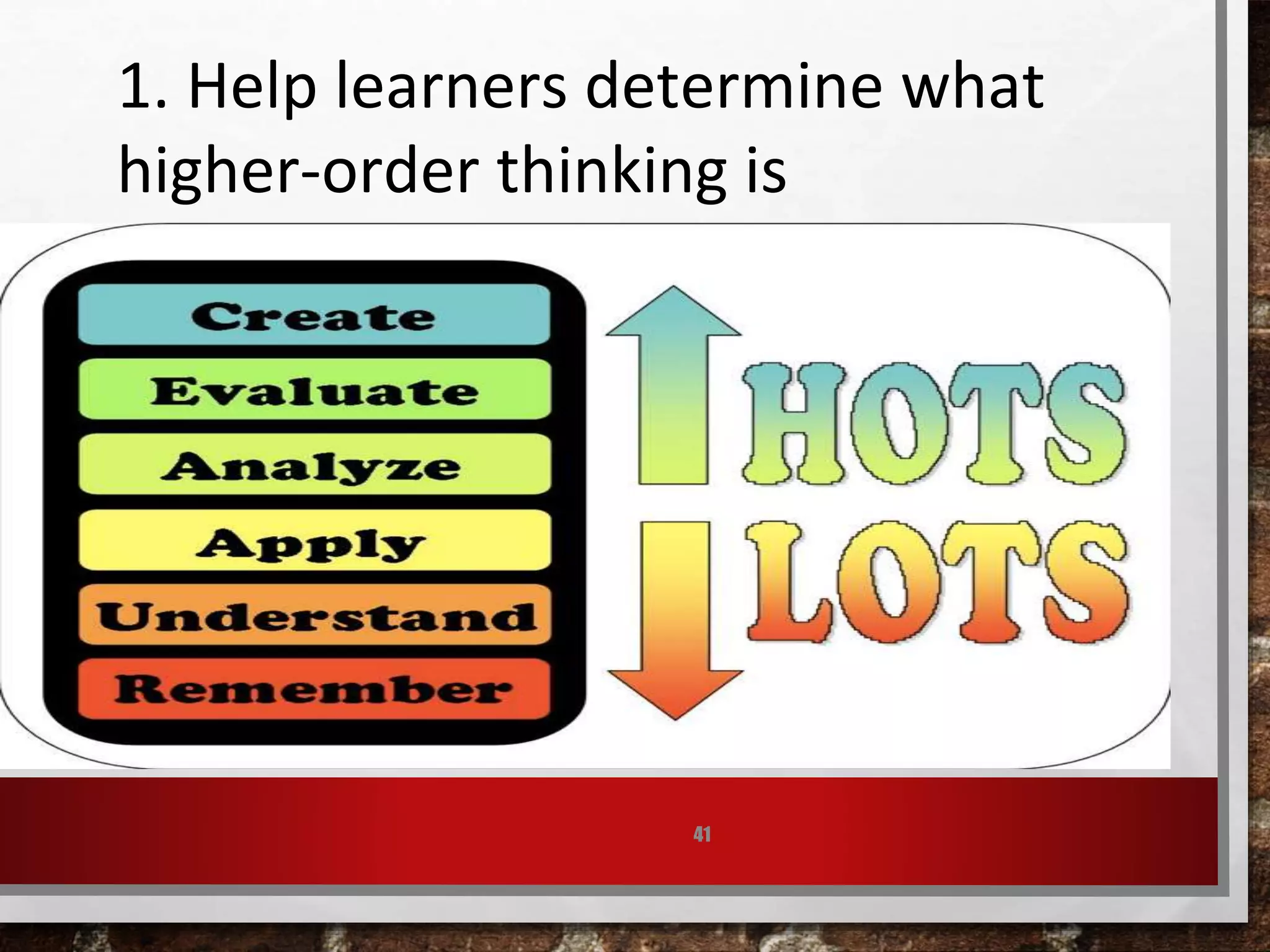 1. Help learners determine what higher-order thinking is

Create
Evaluate
Analyze
Apply
Understand
Remember

HOTS
LOTS

41